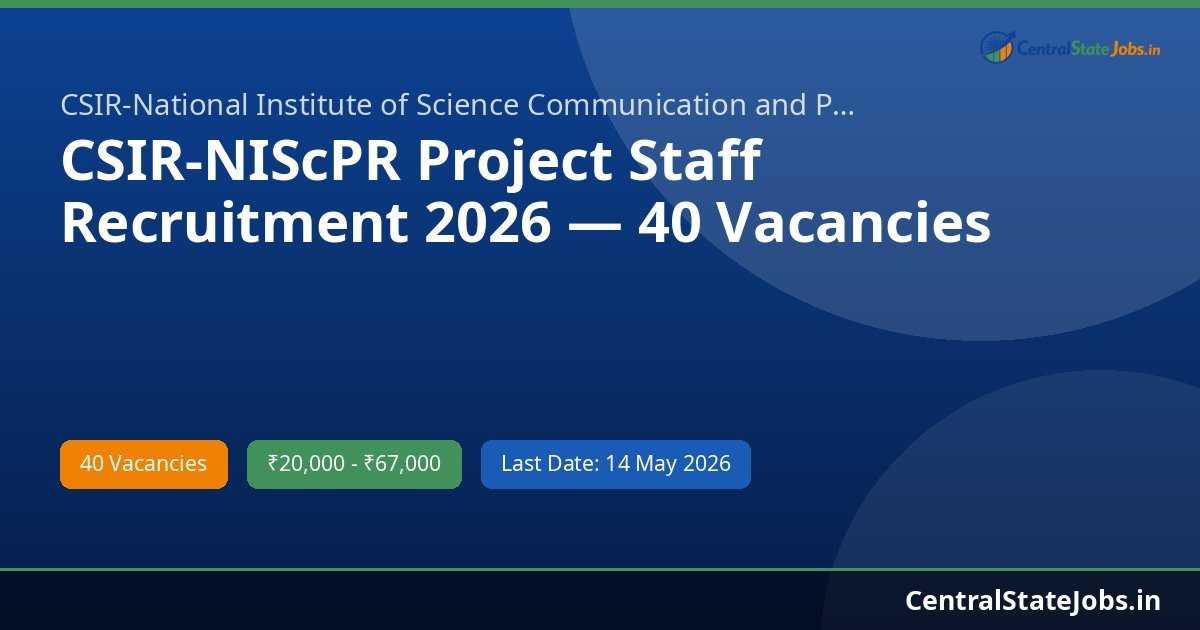 CentralStateJobs.in

CSIR-National Institute of Science Communication and P...

CSIR-NIScPR Project Staff Recruitment 2026 — 40 Vacancies

40 Vacancies

₹20,000 - ₹67,000

Last Date: 14 May 2026

CentralStateJobs.in